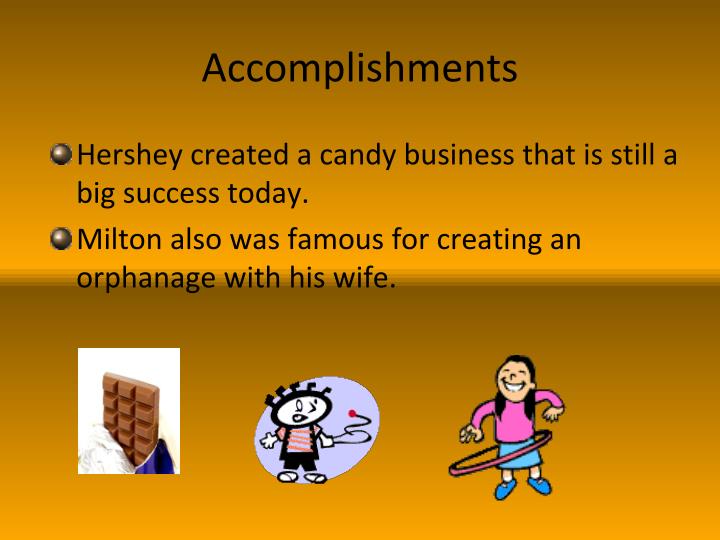 Accomplishments

Hershey created a candy business that is still a big success today.

Milton also was famous for creating an orphanage with his wife.